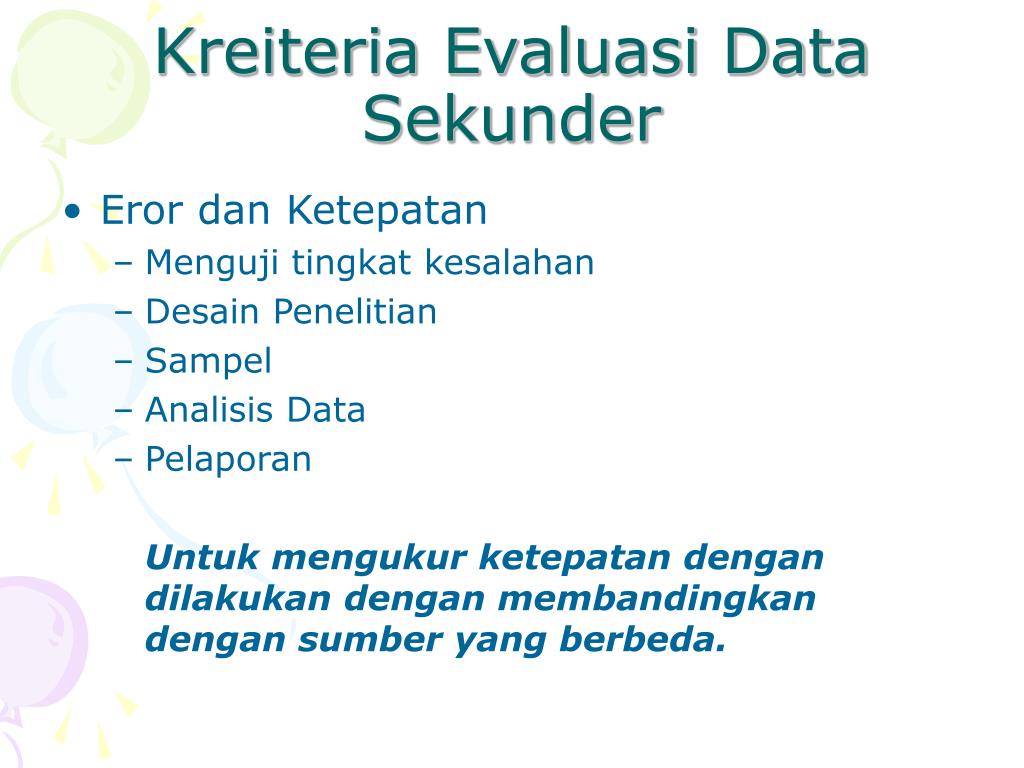 Kreiteria Evaluasi Data Sekunder

• Eror dan Ketepatan
– Menguji tingkat kesalahan
– Desain Penelitian
– Sampel
– Analisis Data
– Pelaporan

Untuk mengukur ketepatan dengan dilakukan dengan membandingkan dengan sumber yang berbeda.